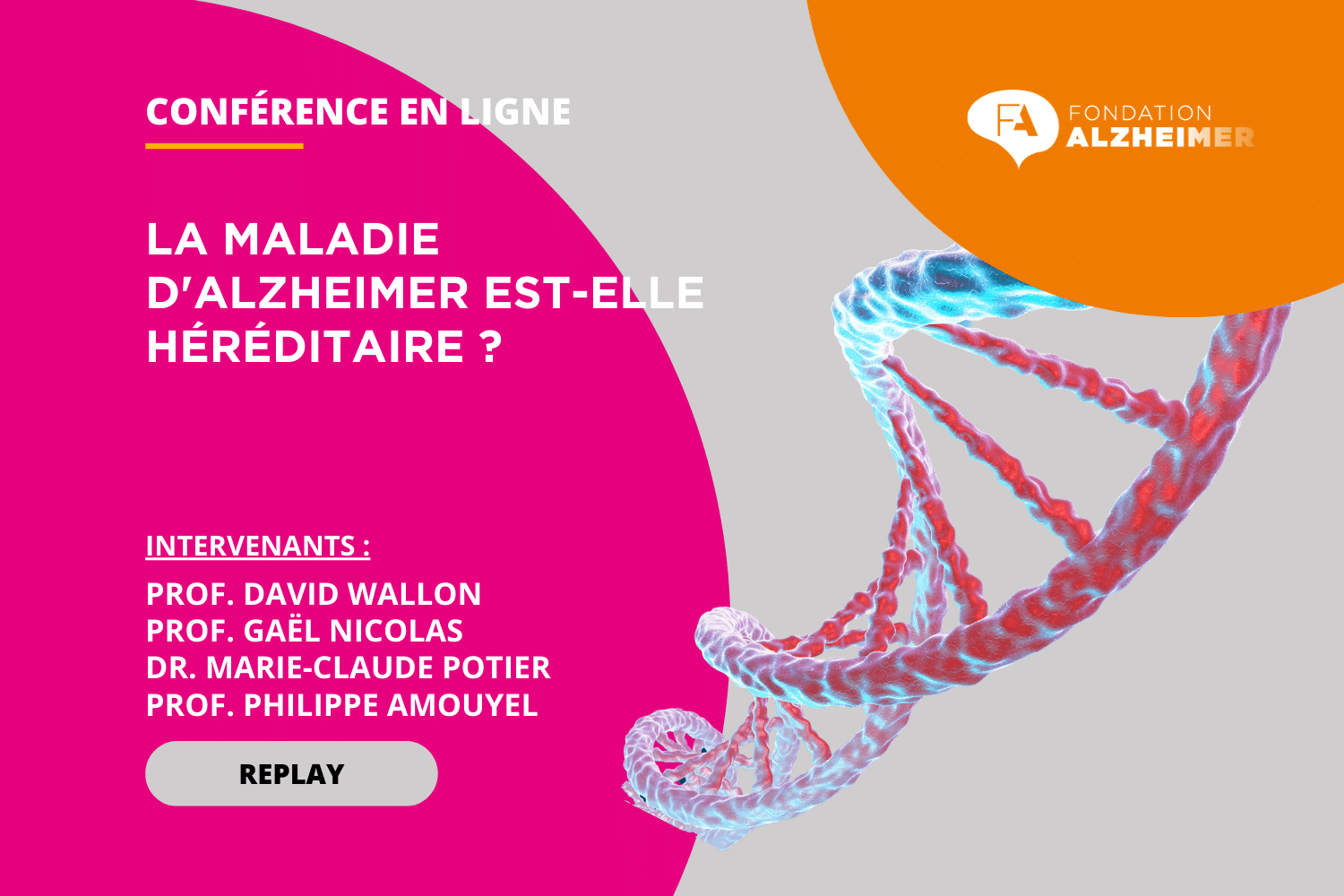 CONFÉRENCE EN LIGNE

FA FONDATION ALZHEIMER

LA MALADIE D'ALZHEIMER EST-ELLE HÉRÉDITAIRE ?

INTERVENANTS :

PROF. DAVID WALLON
PROF. GAËL NICOLAS
DR. MARIE-CLAUDE POTIER
PROF. PHILIPPE AMOUYEL

REPLAY